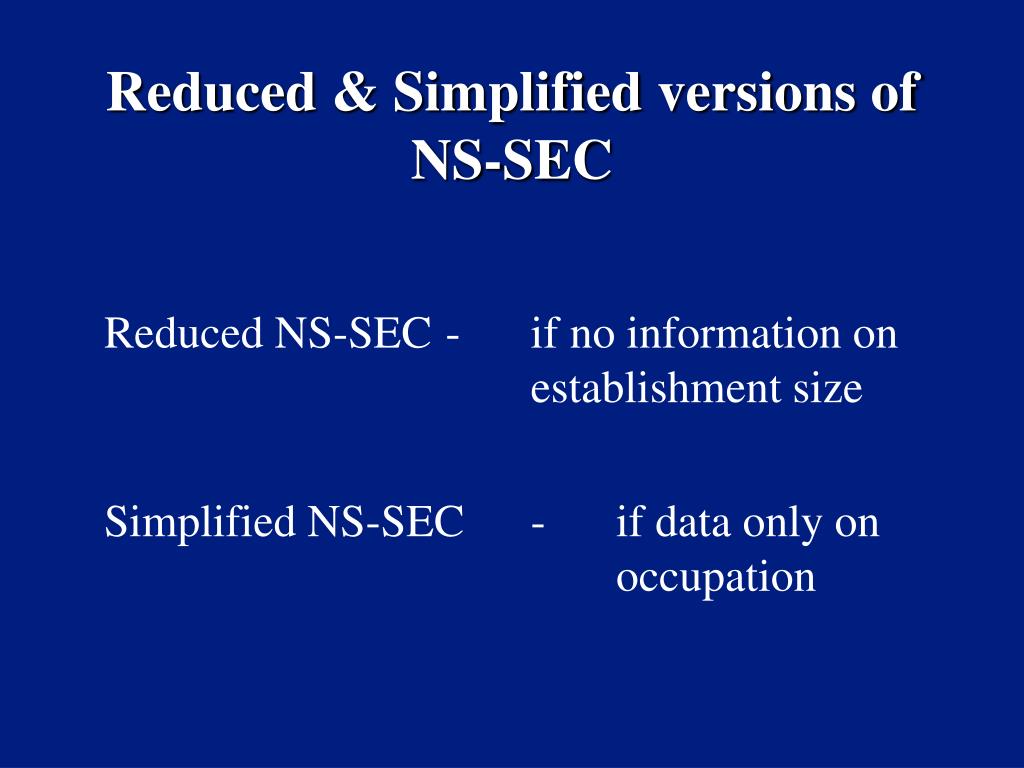 Reduced & Simplified versions of NS-SEC

Reduced NS-SEC - if no information on establishment size

Simplified NS-SEC - if data only on occupation